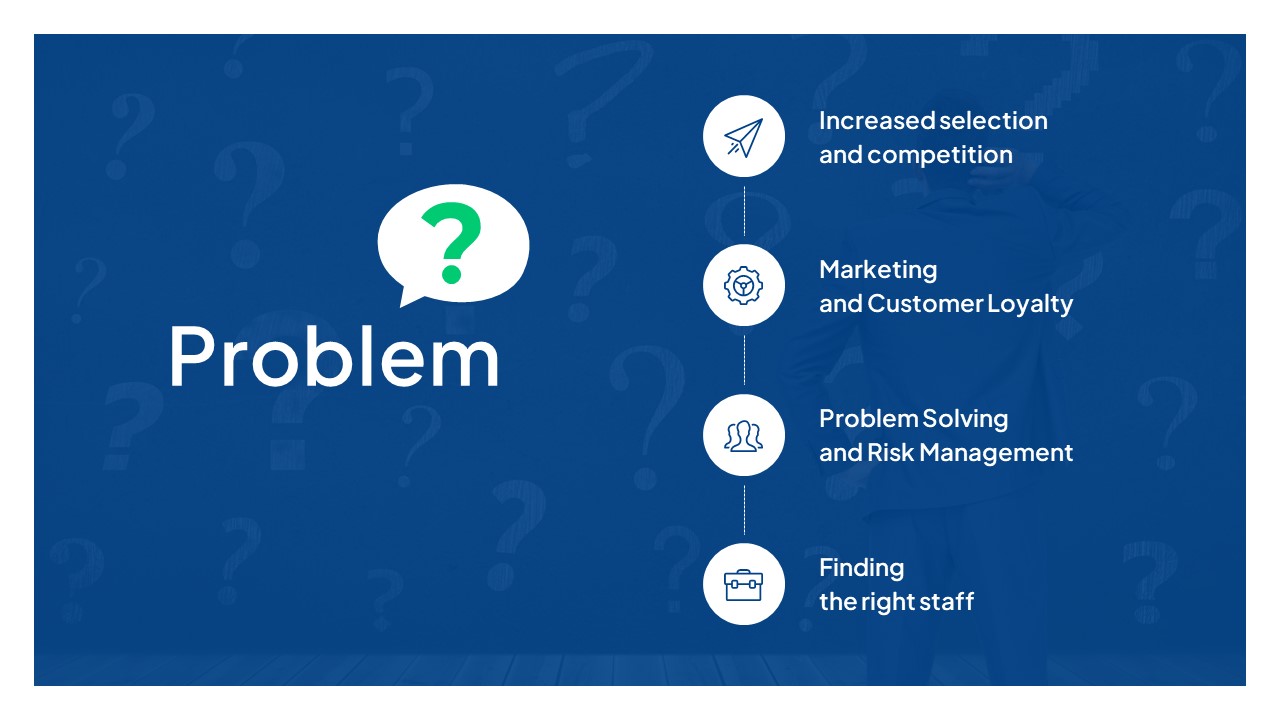 ?

Problem

Increased selection and competition

Marketing and Customer Loyalty

Problem Solving and Risk Management

Finding the right staff